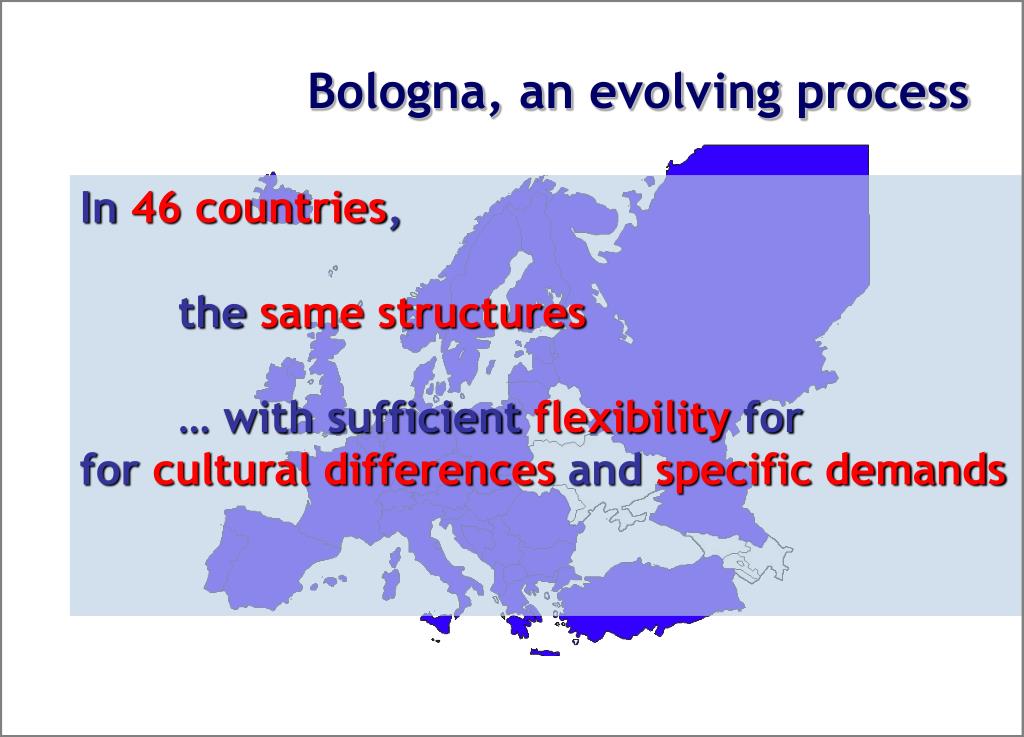 Bologna, an evolving process

In 46 countries,

the same structures

… with sufficient flexibility for
for cultural differences and specific demands